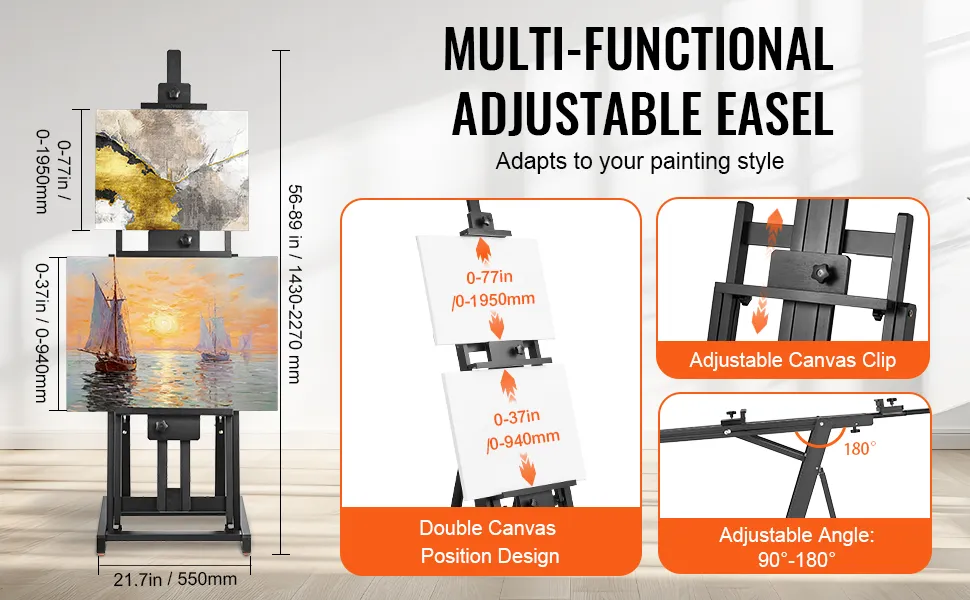 MULTI-FUNCTIONAL ADJUSTABLE EASEL

Adapts to your painting style

0-77in / 0-1950mm

0-37in / 0-940mm

56-89 in / 1430-2270 mm

21.7in / 550mm

0-77in /0-1950mm

0-37in /0-940mm

Double Canvas Position Design

Adjustable Canvas Clip

180°

Adjustable Angle: 90°-180°